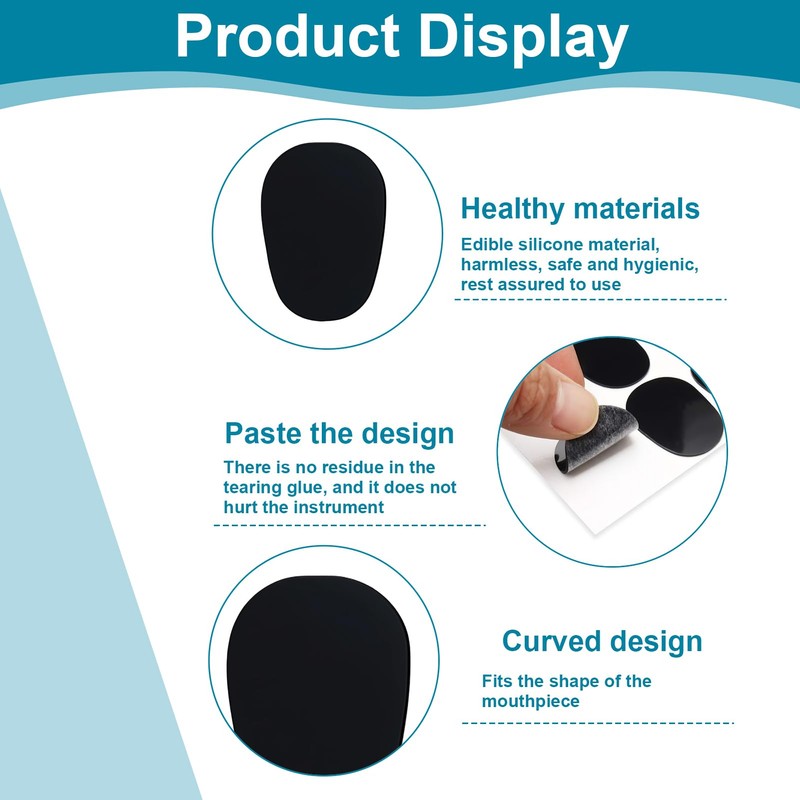 Product Display

Healthy materials

Edible silicone material, harmless, safe and hygienic, rest assured to use

Paste the design

There is no residue in the tearing glue, and it does not hurt the instrument

Curved design

Fits the shape of the mouthpiece